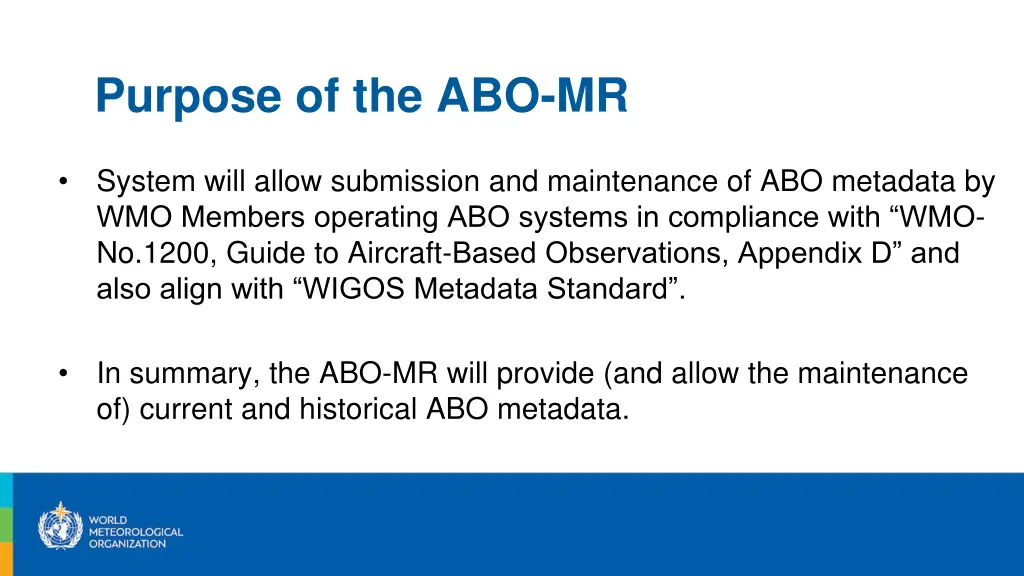 Purpose of the ABO-MR

• System will allow submission and maintenance of ABO metadata by WMO Members operating ABO systems in compliance with “WMO-No.1200, Guide to Aircraft-Based Observations, Appendix D” and also align with “WIGOS Metadata Standard”.

• In summary, the ABO-MR will provide (and allow the maintenance of) current and historical ABO metadata.

WORLD METEOROLOGICAL ORGANIZATION